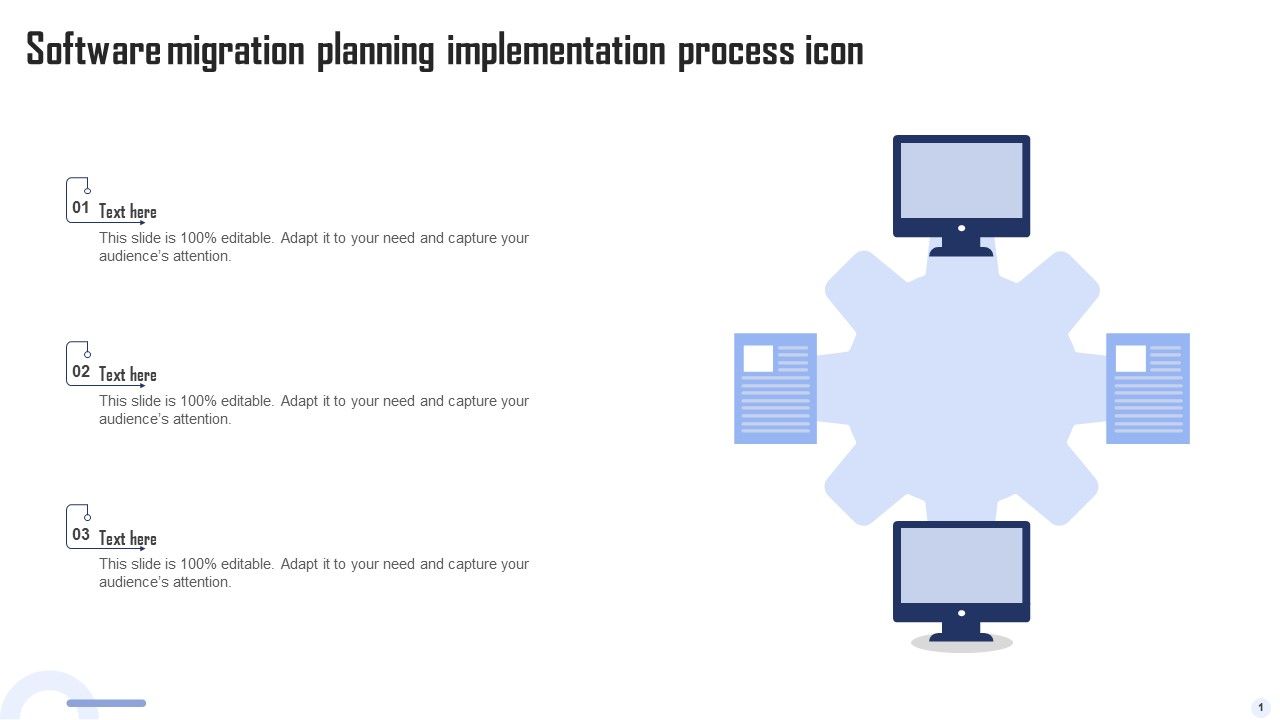 Software migration planning implementation process icon

01 Text here
This slide is 100% editable. Adapt it to your need and capture your audience's attention.

02 Text here
This slide is 100% editable. Adapt it to your need and capture your audience's attention.

03 Text here
This slide is 100% editable. Adapt it to your need and capture your audience's attention.

1